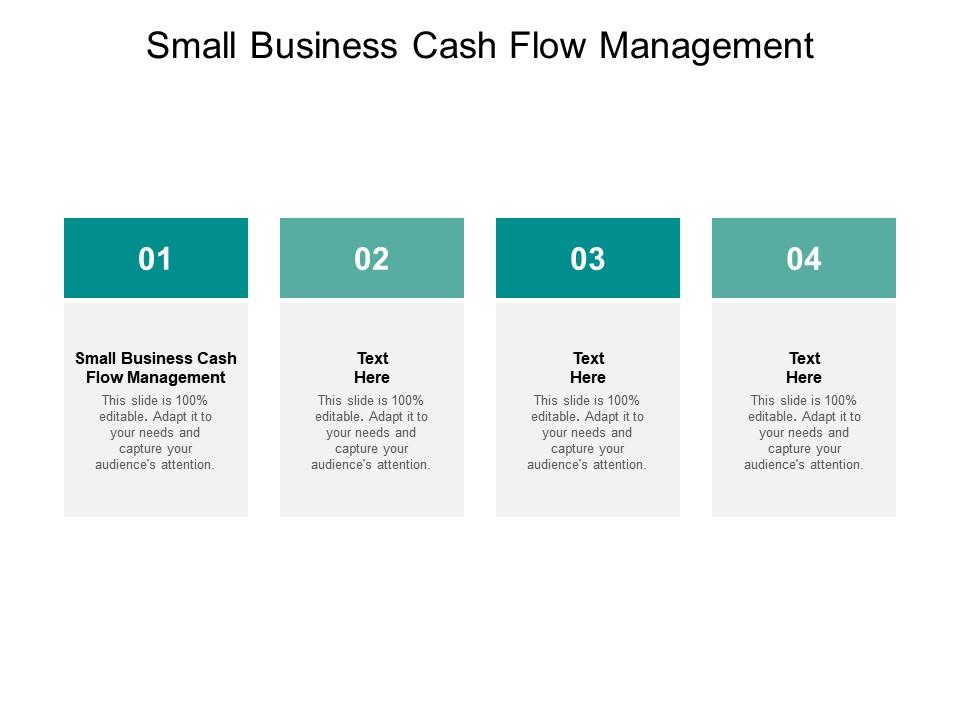 Small Business Cash Flow Management

01

Small Business Cash Flow Management

This slide is 100% editable. Adapt it to your needs and capture your audience's attention.

02

Text Here

This slide is 100% editable. Adapt it to your needs and capture your audience's attention.

03

Text Here

This slide is 100% editable. Adapt it to your needs and capture your audience's attention.

04

Text Here

This slide is 100% editable. Adapt it to your needs and capture your audience's attention.